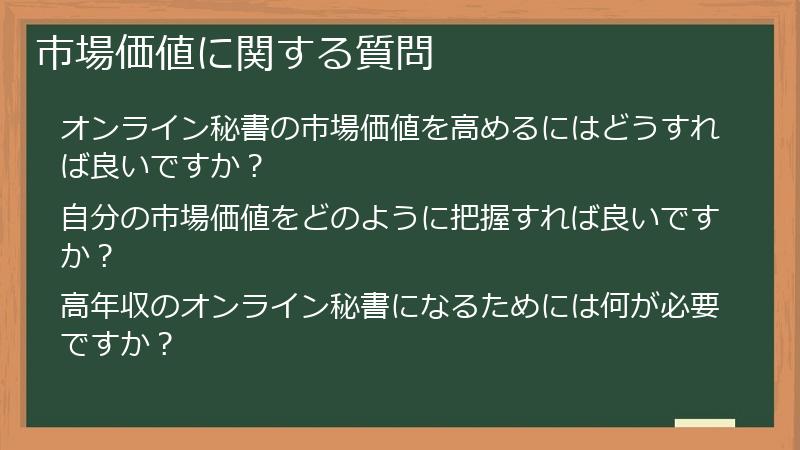 市場価値に関する質問

オンライン秘書の市場価値を高めるにはどうすれば良いですか？

自分の市場価値をどのように把握すれば良いですか？

高年収のオンライン秘書になるためには何が必要ですか？